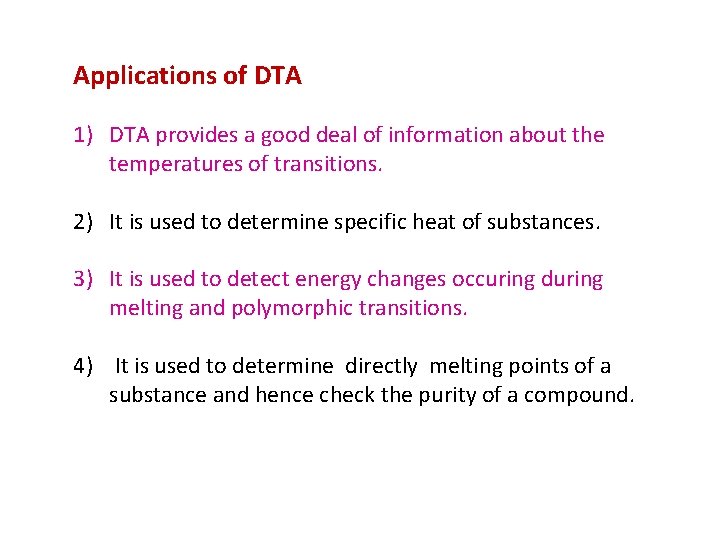 Applications of DTA

1) DTA provides a good deal of information about the temperatures of transitions.

2) It is used to determine specific heat of substances.

3) It is used to detect energy changes occuring during melting and polymorphic transitions.

4) It is used to determine directly melting points of a substance and hence check the purity of a compound.